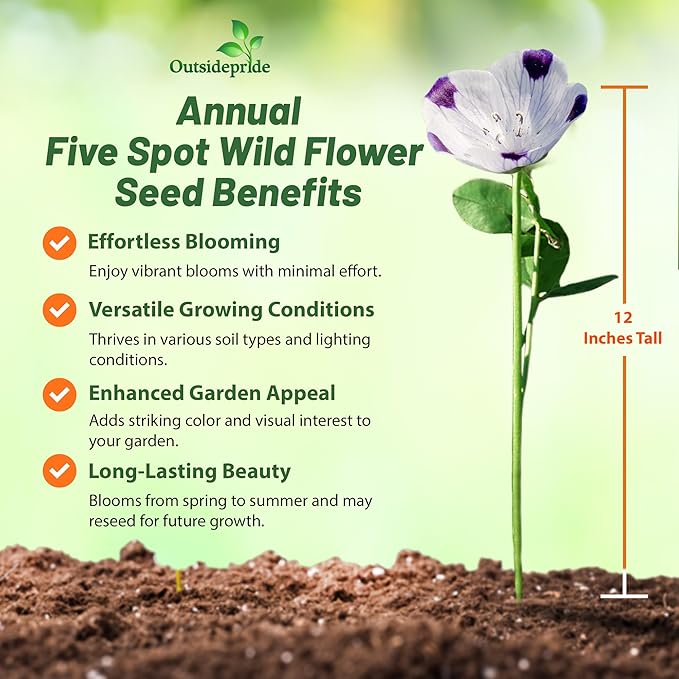 Outsidepride

Annual Five Spot Wild Flower Seed Benefits

Effortless Blooming
Enjoy vibrant blooms with minimal effort.

Versatile Growing Conditions
Thrives in various soil types and lighting conditions.

Enhanced Garden Appeal
Adds striking color and visual interest to your garden.

Long-Lasting Beauty
Blooms from spring to summer and may reseed for future growth.

12 Inches Tall